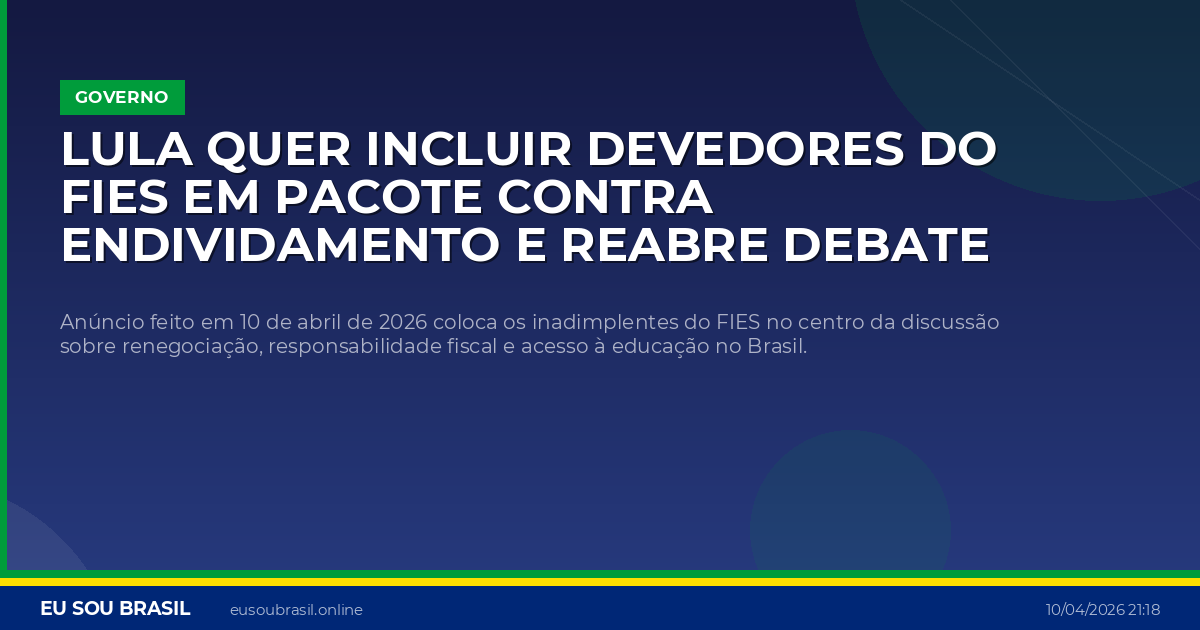 GOVERNO

LULA QUER INCLUIR DEVEDORES DO FIES EM PACOTE CONTRA ENDIVIDAMENTO E REABRE DEBATE

Anúncio feito em 10 de abril de 2026 coloca os inadimplentes do FIES no centro da discussão sobre renegociação, responsabilidade fiscal e acesso à educação no Brasil.

EU SOU BRASIL eusoubrasil.online 10/04/2026 21:18